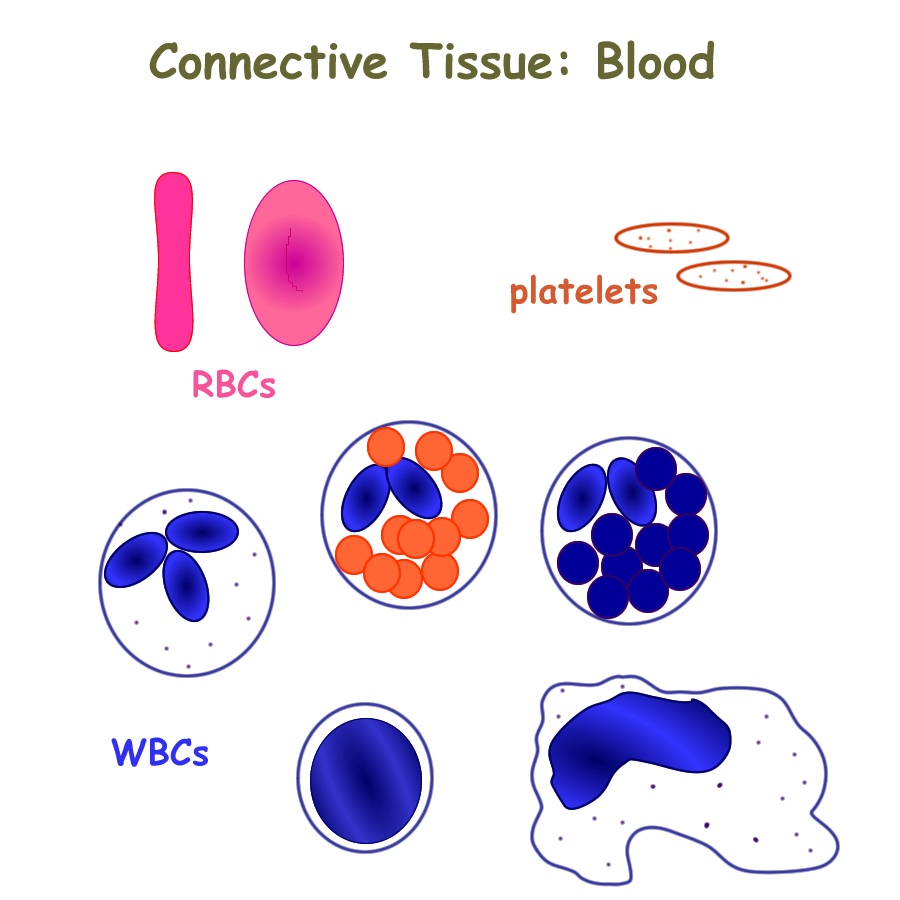 Connective Tissue: Blood

platelets

RBCs

WBCs